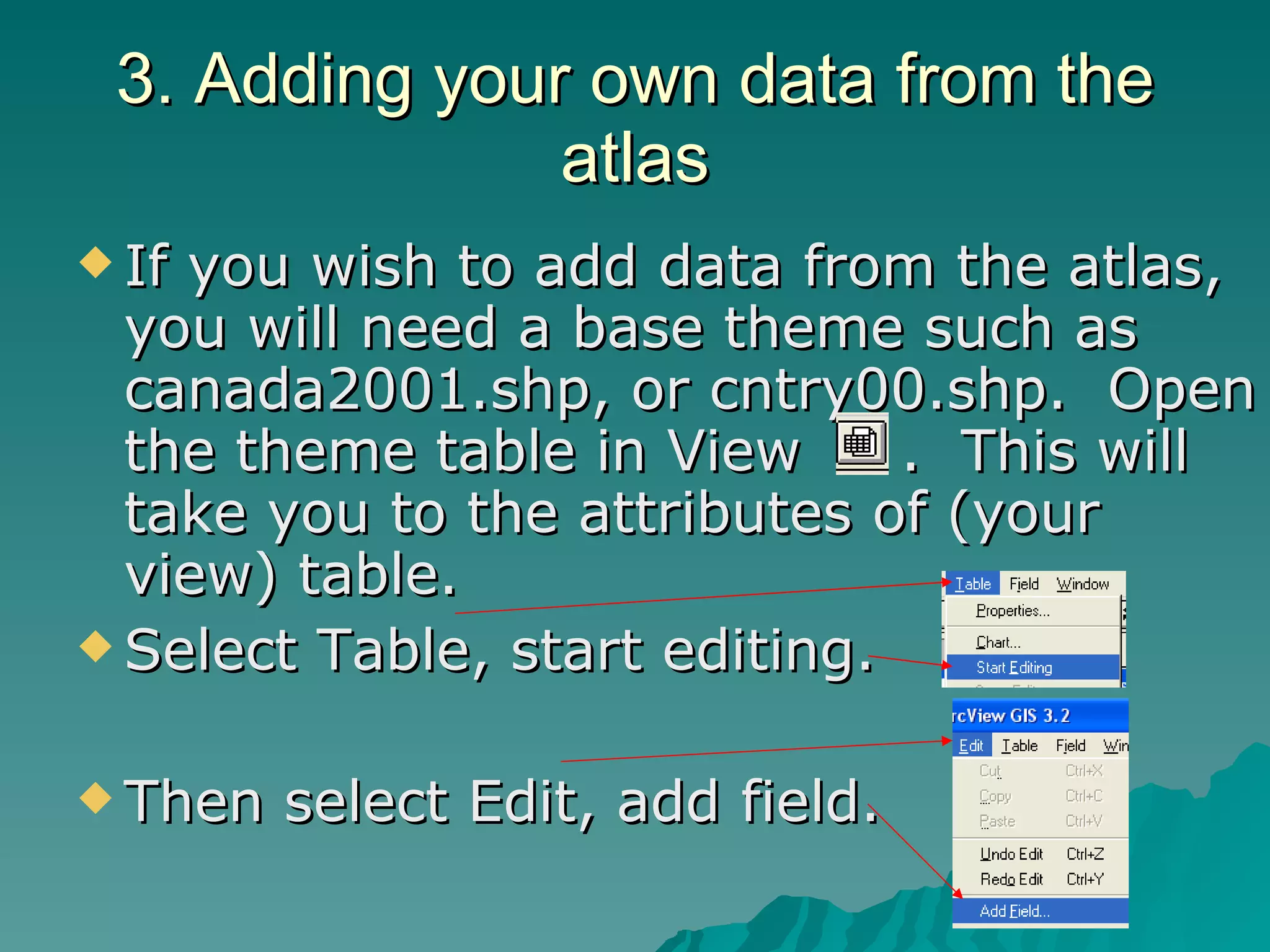 3. Adding your own data from the atlas

If you wish to add data from the atlas, you will need a base theme such as canada2001.shp, or cntry00.shp. Open the theme table in View . This will take you to the attributes of (your view) table.

Select Table, start editing.

Then select Edit, add field.

Table Field Window
Properties...
Chart...
Start Editing

rcView GIS 3.2
Edit Table Field Win
Cut Ctrl+X
Copy Ctrl+C
Paste Ctrl+V
Undo Edit Ctrl+Z
Redo Edit Ctrl+Y
Add Field...